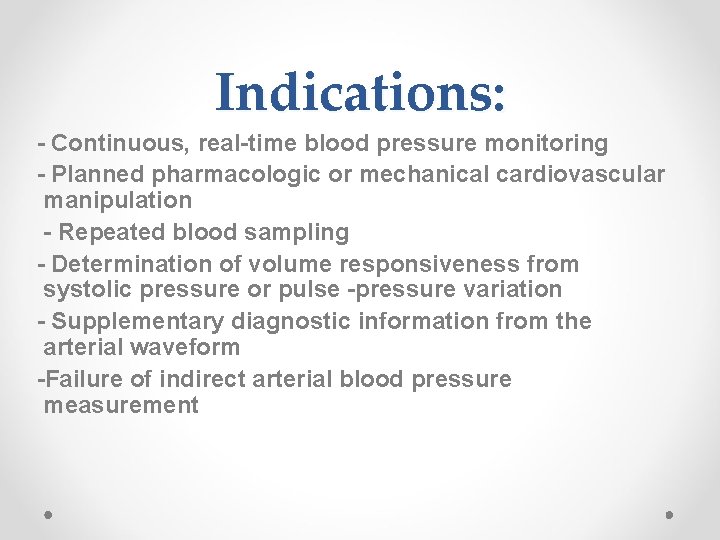 Indications:

- Continuous, real-time blood pressure monitoring

- Planned pharmacologic or mechanical cardiovascular manipulation

- Repeated blood sampling

- Determination of volume responsiveness from systolic pressure or pulse -pressure variation

- Supplementary diagnostic information from the arterial waveform

-Failure of indirect arterial blood pressure measurement